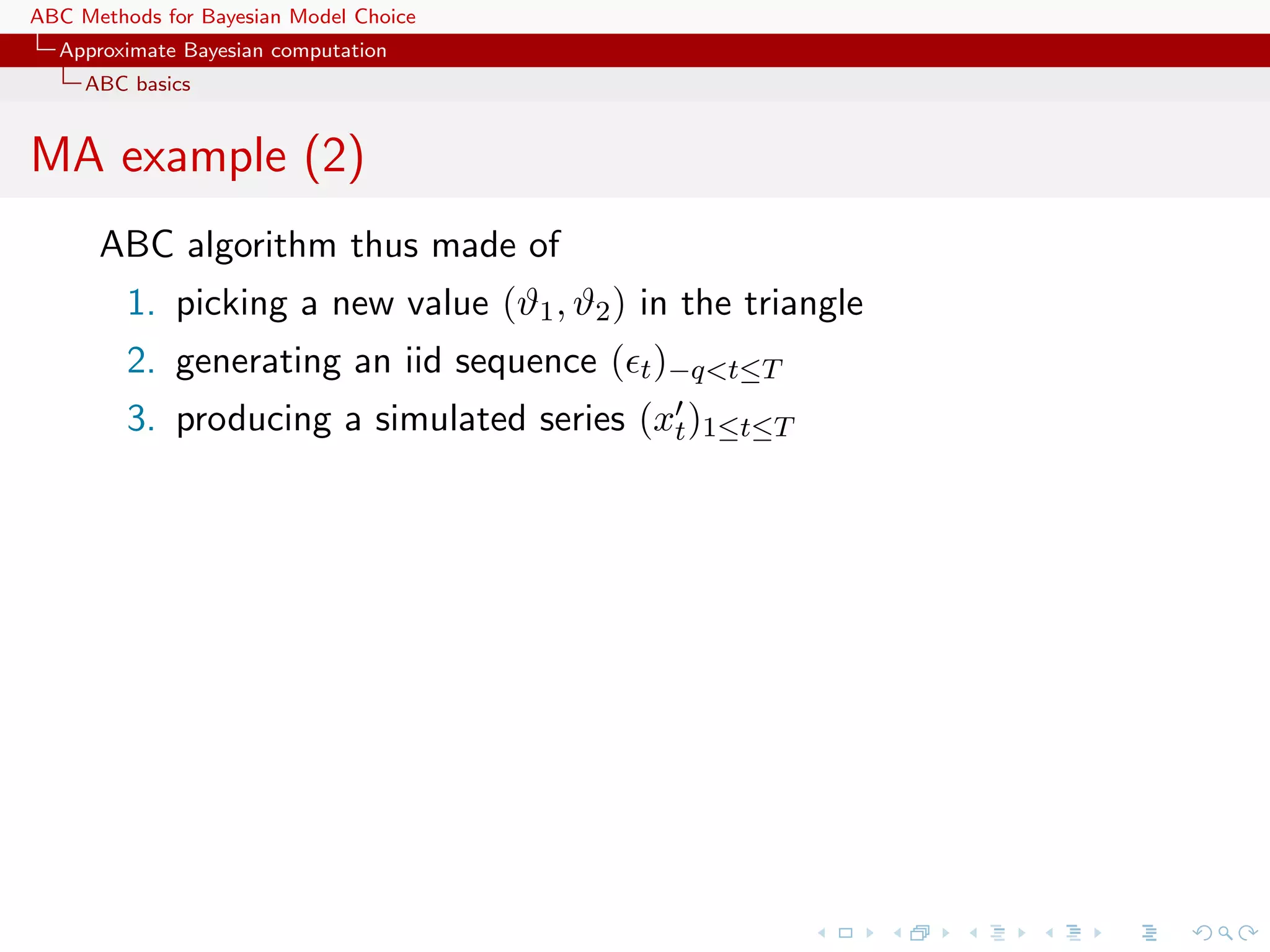 ABC Methods for Bayesian Model Choice
Approximate Bayesian computation
ABC basics

MA example (2)

ABC algorithm thus made of

1. picking a new value $(\vartheta_1, \vartheta_2)$ in the triangle
2. generating an iid sequence $(\epsilon_t)_{-q<t\leq T}$
3. producing a simulated series $(x'_t)_{1\leq t\leq T}$